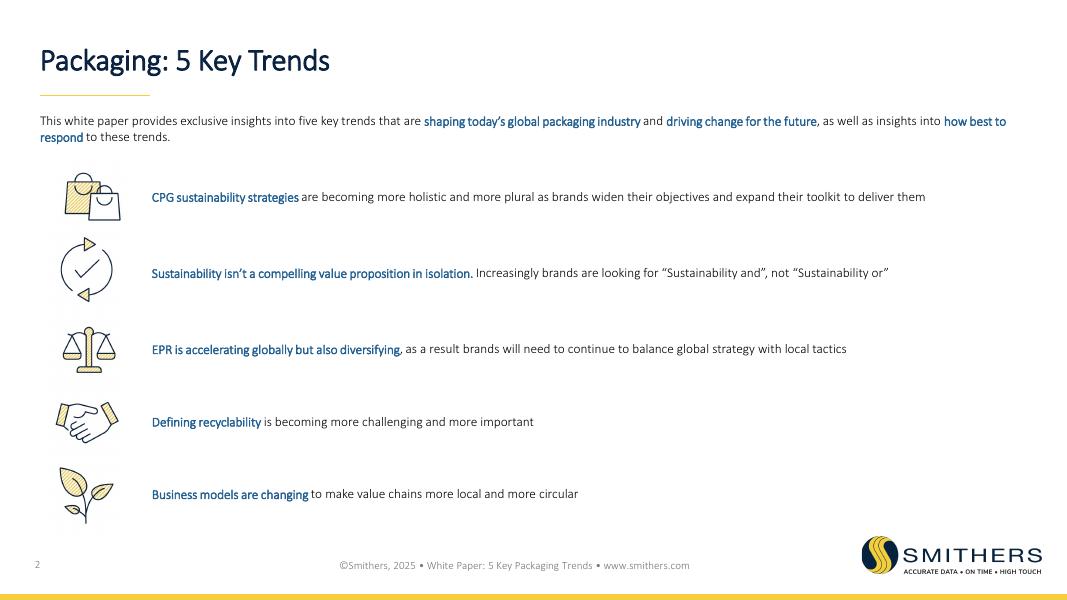 Packaging: 5 Key Trends

This white paper provides exclusive insights into five key trends that are shaping today's global packaging industry and driving change for the future, as well as insights into how best to respond to these trends.

CPG sustainability strategies are becoming more holistic and more plural as brands widen their objectives and expand their toolkit to deliver them

Sustainability isn't a compelling value proposition in isolation. Increasingly brands are looking for "Sustainability and", not "Sustainability or"

EPR is accelerating globally but also diversifying, as a result brands will need to continue to balance global strategy with local tactics

Defining recyclability is becoming more challenging and more important

Business models are changing to make value chains more local and more circular

2

©Smithers, 2025 • White Paper: 5 Key Packaging Trends • www.smithers.com

SMITHERS
ACCURATE DATA • ON TIME • HIGH TOUCH